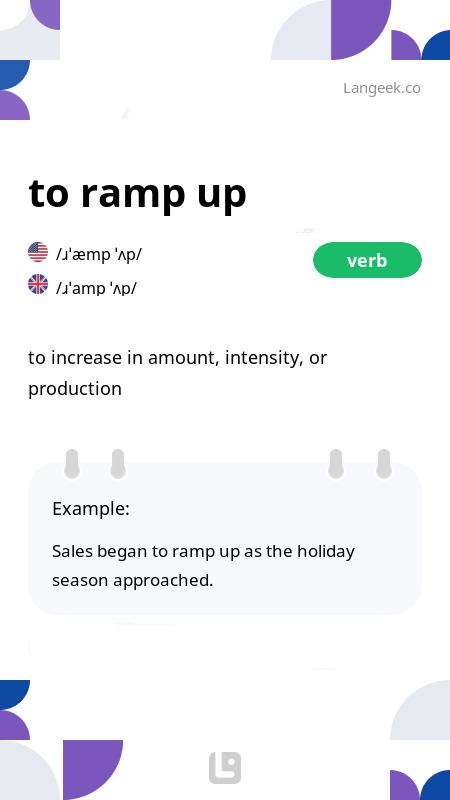 Langeek.co

to ramp up

/ɹˈæmp ˈʌp/

/ɹˈamp ˈʌp/

verb

to increase in amount, intensity, or production

Example:

Sales began to ramp up as the holiday season approached.